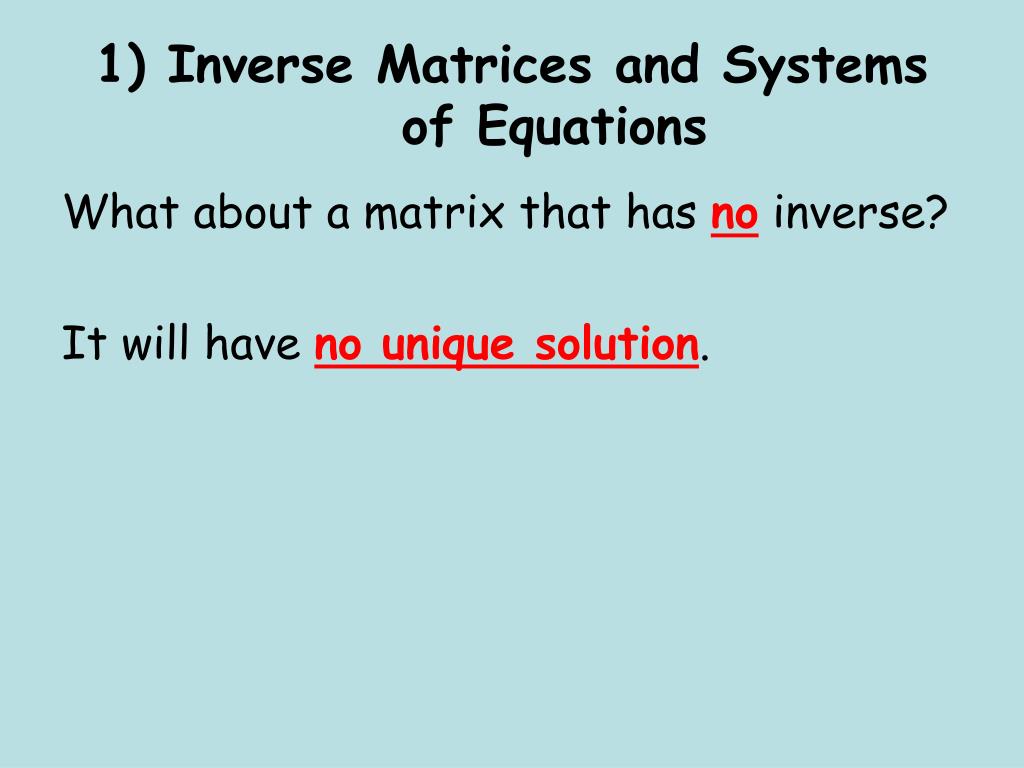 1) Inverse Matrices and Systems of Equations

What about a matrix that has no inverse?

It will have no unique solution.